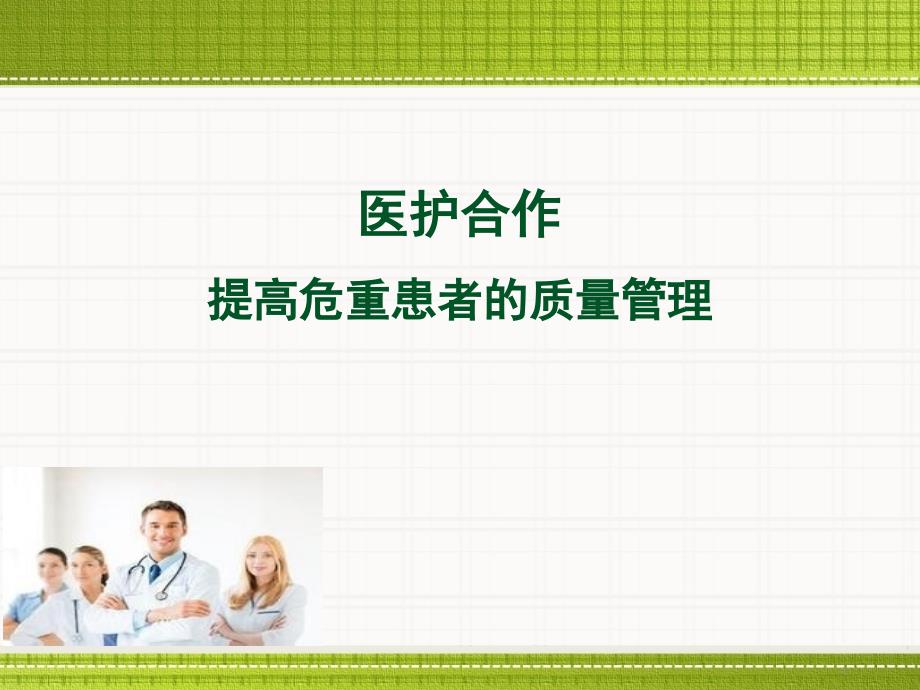 医护合作

提高危重患者的质量管理